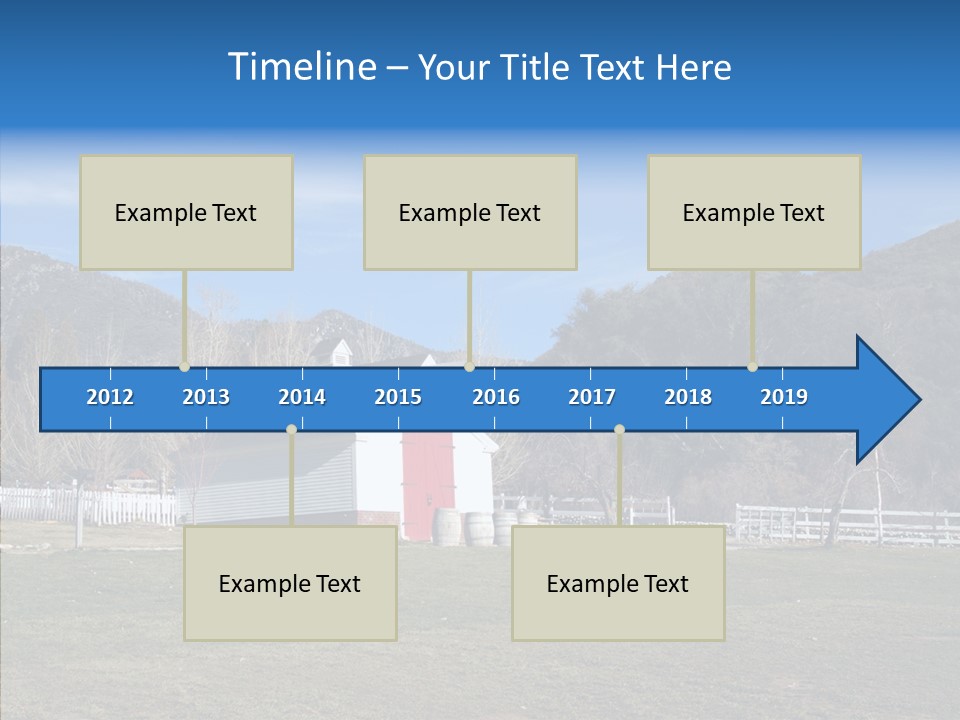 Timeline – Your Title Text Here

Example Text

Example Text

Example Text

2012 2013 2014 2015 2016 2017 2018 2019

Example Text

Example Text